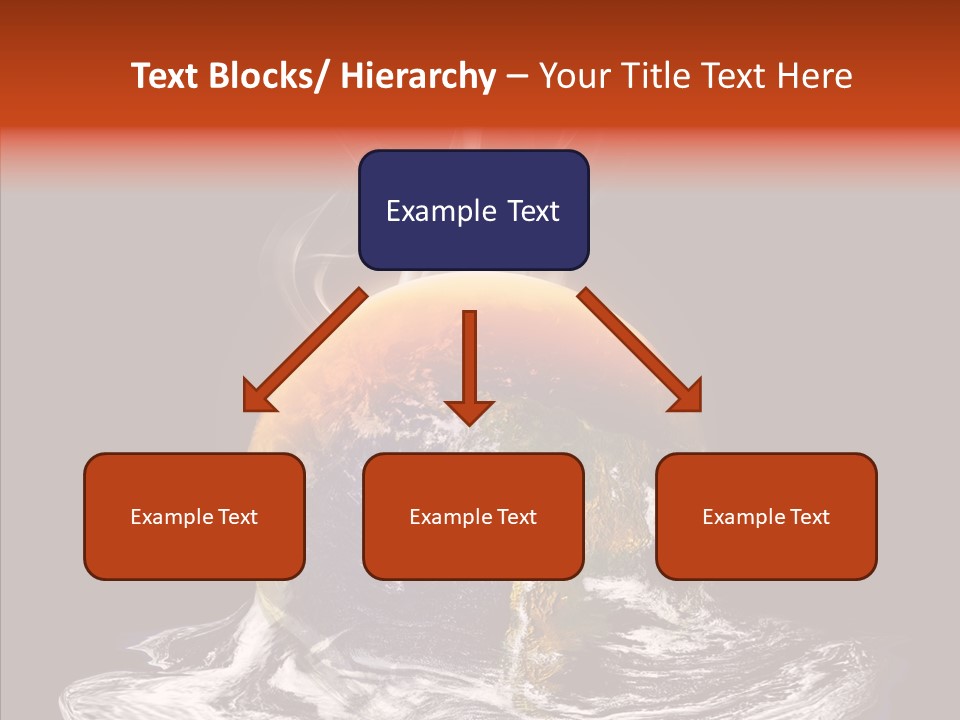 Text Blocks/ Hierarchy – Your Title Text Here

Example Text

Example Text

Example Text

Example Text